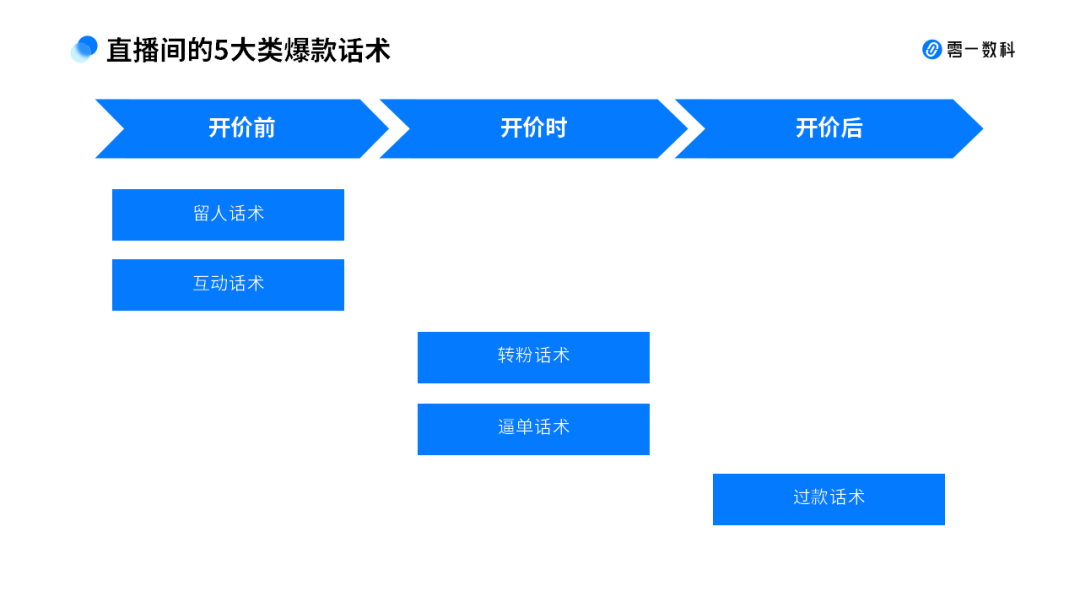 直播间的5大类爆款话术

零一数科

开价前

开价时

开价后

留人话术

互动话术

转粉话术

逼单话术

过款话术